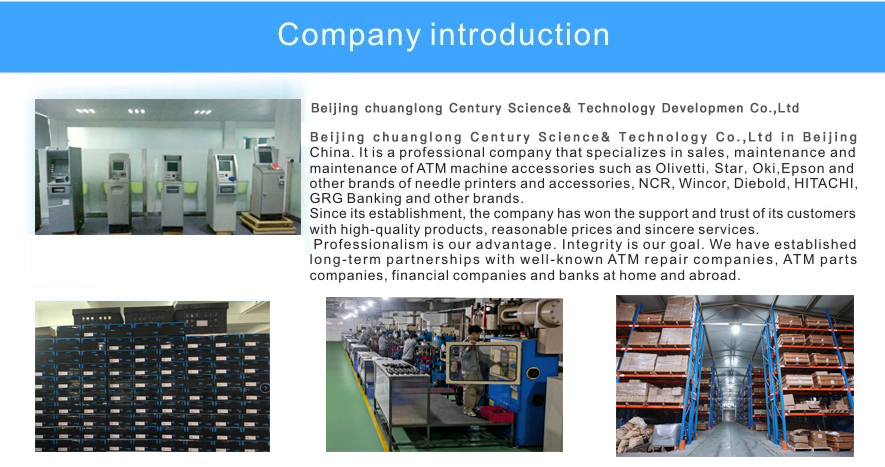 Company introduction

Beijing chuanglong Century Science& Technology Developmen Co.,Ltd

Beijing chuanglong Century Science& Technology Co.,Ltd in Beijing China. It is a professional company that specializes in sales, maintenance and maintenance of ATM machine accessories such as Olivetti, Star, Oki,Epson and other brands of needle printers and accessories, NCR, Wincor, Diebold, HITACHI, GRG Banking and other brands.
Since its establishment, the company has won the support and trust of its customers with high-quality products, reasonable prices and sincere services.
Professionalism is our advantage. Integrity is our goal. We have established long-term partnerships with well-known ATM repair companies, ATM parts companies, financial companies and banks at home and abroad.